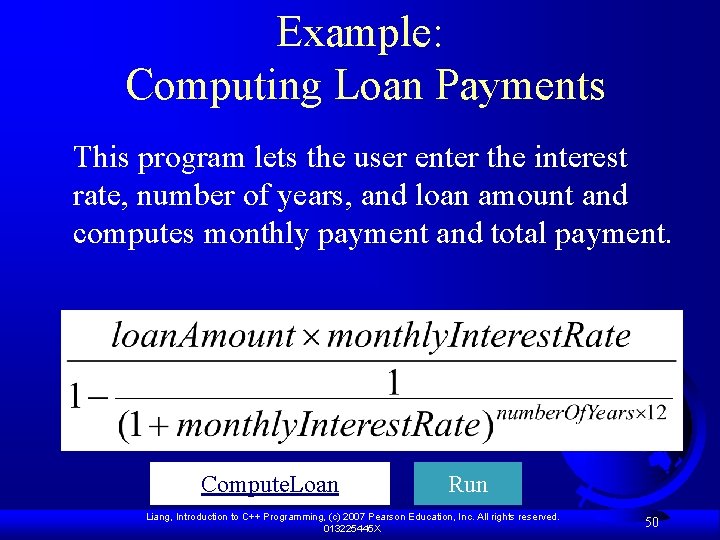 Example:
Computing Loan Payments

This program lets the user enter the interest rate, number of years, and loan amount and computes monthly payment and total payment.

$\frac{loanAmount \times monthlyInterestRate}{1 - \frac{1}{(1 + monthlyInterestRate)^{numberOfYears \times 12}}}$

ComputeLoan

Run

Liang, Introduction to C++ Programming, (c) 2007 Pearson Education, Inc. All rights reserved. 013225445X

50